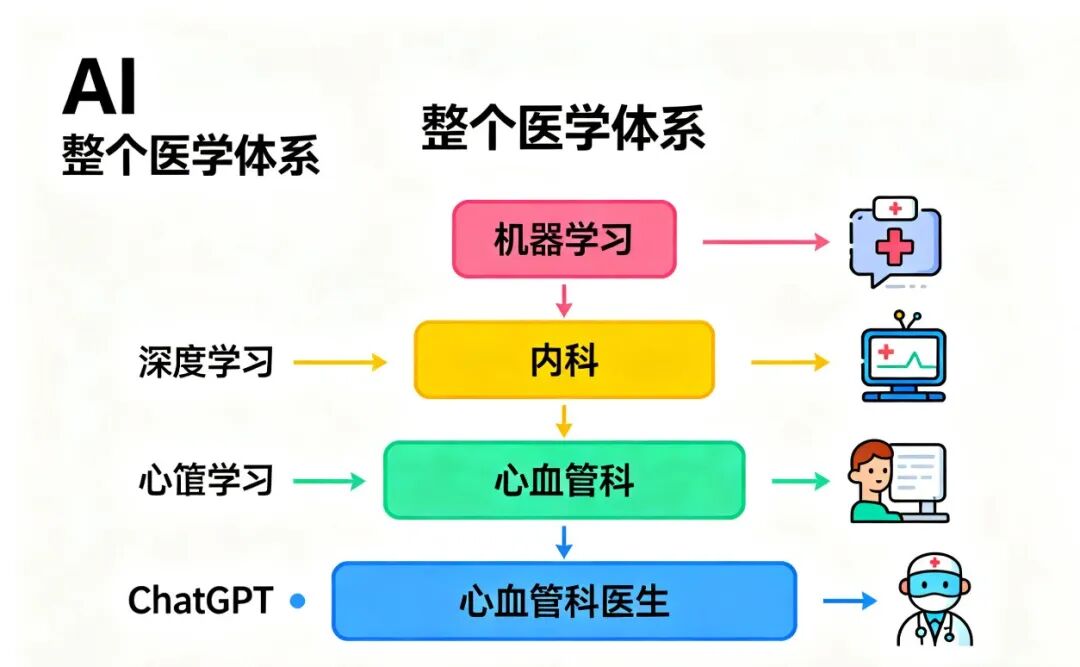 AI
整个医学体系

整个医学体系

机器学习

深度学习

内科

心馆学习

心血管科

ChatGPT

心血管科医生